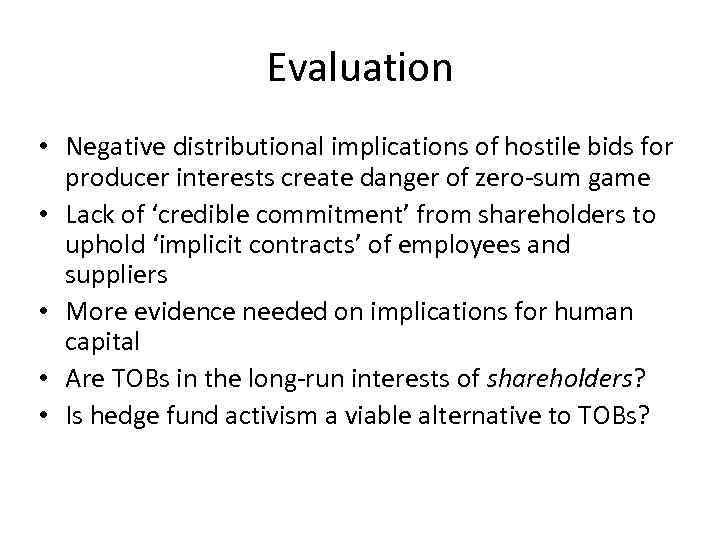 Evaluation

• Negative distributional implications of hostile bids for producer interests create danger of zero-sum game
• Lack of ‘credible commitment’ from shareholders to uphold ‘implicit contracts’ of employees and suppliers
• More evidence needed on implications for human capital
• Are TOBs in the long-run interests of shareholders?
• Is hedge fund activism a viable alternative to TOBs?